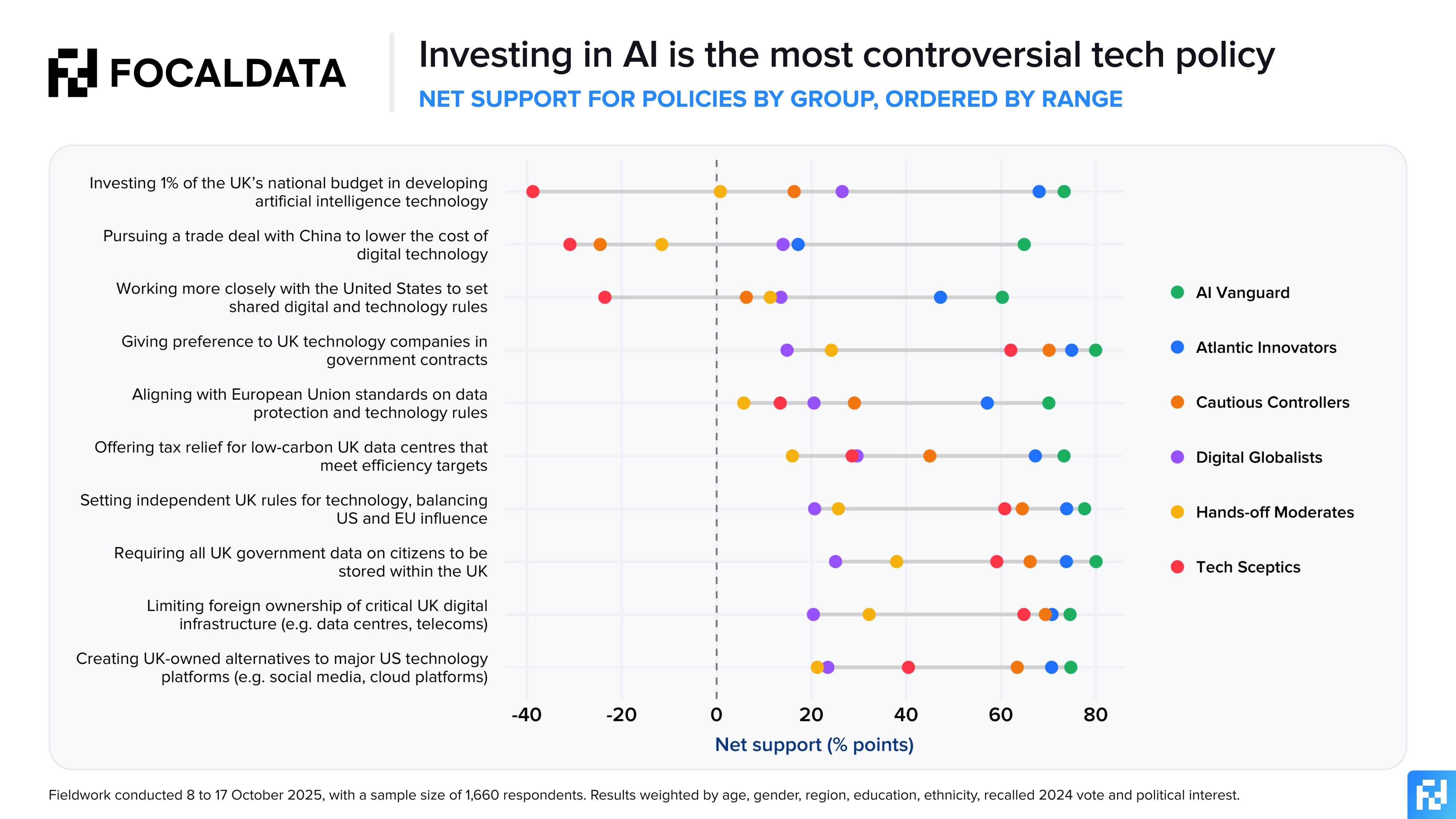 FOCALDATA

Investing in AI is the most controversial tech policy

NET SUPPORT FOR POLICIES BY GROUP, ORDERED BY RANGE

Investing 1% of the UK's national budget in developing artificial intelligence technology

Pursuing a trade deal with China to lower the cost of digital technology

Working more closely with the United States to set shared digital and technology rules

Giving preference to UK technology companies in government contracts

Aligning with European Union standards on data protection and technology rules

Offering tax relief for low-carbon UK data centres that meet efficiency targets

Setting independent UK rules for technology, balancing US and EU influence

Requiring all UK government data on citizens to be stored within the UK

Limiting foreign ownership of critical UK digital infrastructure (e.g. data centres, telecoms)

Creating UK-owned alternatives to major US technology platforms (e.g. social media, cloud platforms)

-40 -20 0 20 40 60 80

Net support (% points)

AI Vanguard
Atlantic Innovators
Cautious Controllers
Digital Globalists
Hands-off Moderates
Tech Sceptics

Fieldwork conducted 8 to 17 October 2025, with a sample size of 1,660 respondents. Results weighted by age, gender, region, education, ethnicity, recalled 2024 vote and political interest.